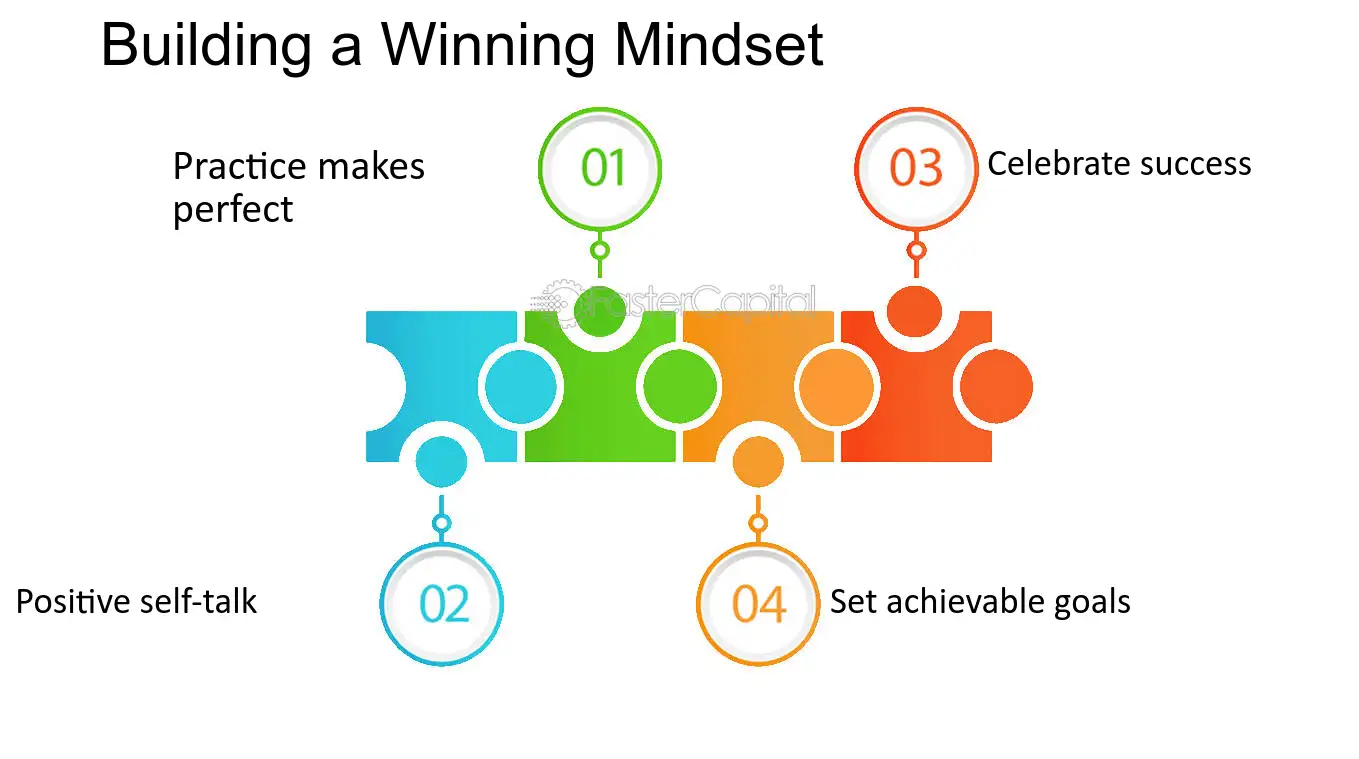 Building a Winning Mindset

Practice makes perfect

01

03

Celebrate success

FasterCapital

Positive self-talk

02

04

Set achievable goals